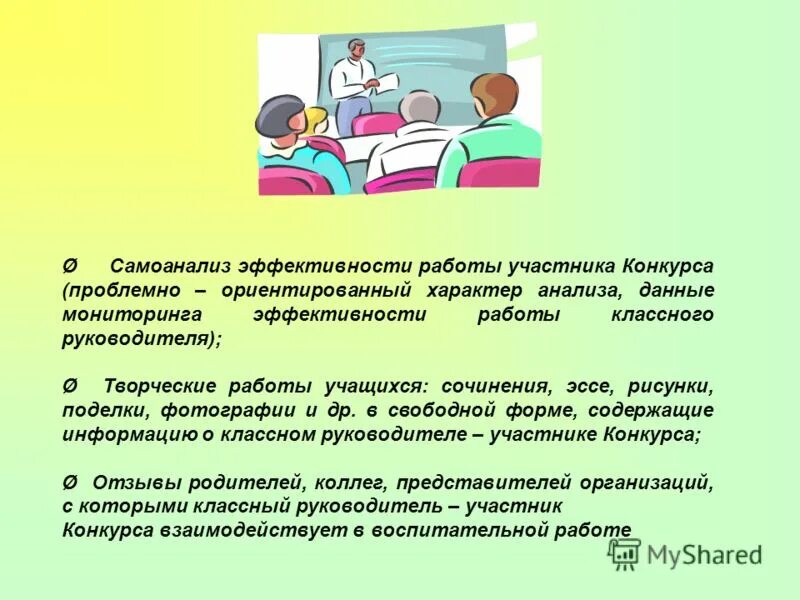 Ø Самоанализ эффективности работы участника Конкурса (проблемно – ориентированный характер анализа, данные мониторинга эффективности работы классного руководителя);

Ø Творческие работы учащихся: сочинения, эссе, рисунки, поделки, фотографии и др. в свободной форме, содержащие информацию о классном руководителе – участнике Конкурса;

Ø Отзывы родителей, коллег, представителей организаций, с которыми классный руководитель – участник Конкурса взаимодействует в воспитательной работе

MyShared